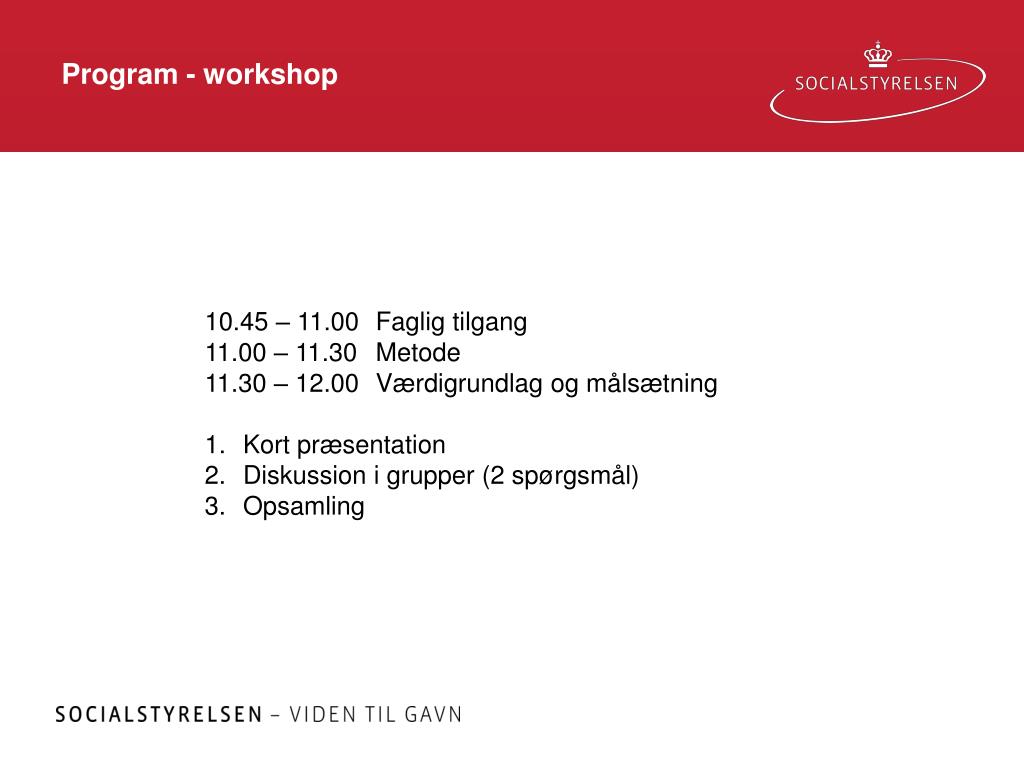 Program - workshop

SOCIALSTYRELSEN

10.45 – 11.00 Faglig tilgang
11.00 – 11.30 Metode
11.30 – 12.00 Værdigrundlag og målsætning

1. Kort præsentation
2. Diskussion i grupper (2 spørgsmål)
3. Opsamling

SOCIALSTYRELSEN – VIDEN TIL GAVN